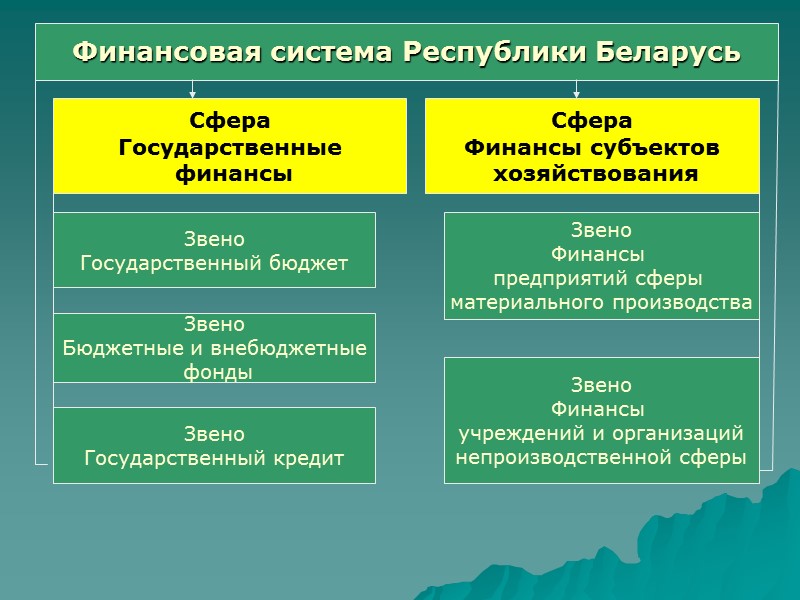 Финансовая система Республики Беларусь

Сфера
Государственные финансы

Звено
Государственный бюджет

Звено
Бюджетные и внебюджетные фонды

Звено
Государственный кредит

Сфера
Финансы субъектов хозяйствования

Звено
Финансы предприятий сферы материального производства

Звено
Финансы учреждений и организаций непроизводственной сферы